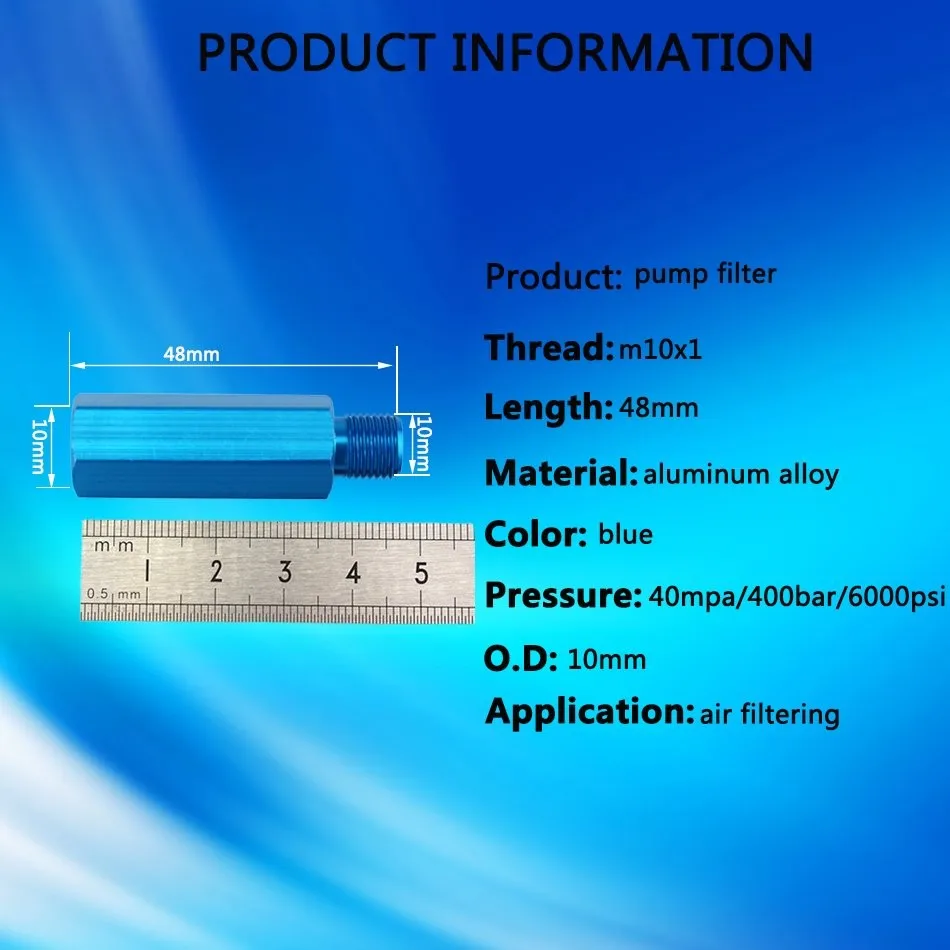 PRODUCT INFORMATION

48mm

10mm

10mm

mm

0.5 mm

1 2 3 4 5

Product: pump filter

Thread: m10x1

Length: 48mm

Material: aluminum alloy

Color: blue

Pressure: 40mpa/400bar/6000psi

O.D: 10mm

Application: air filtering